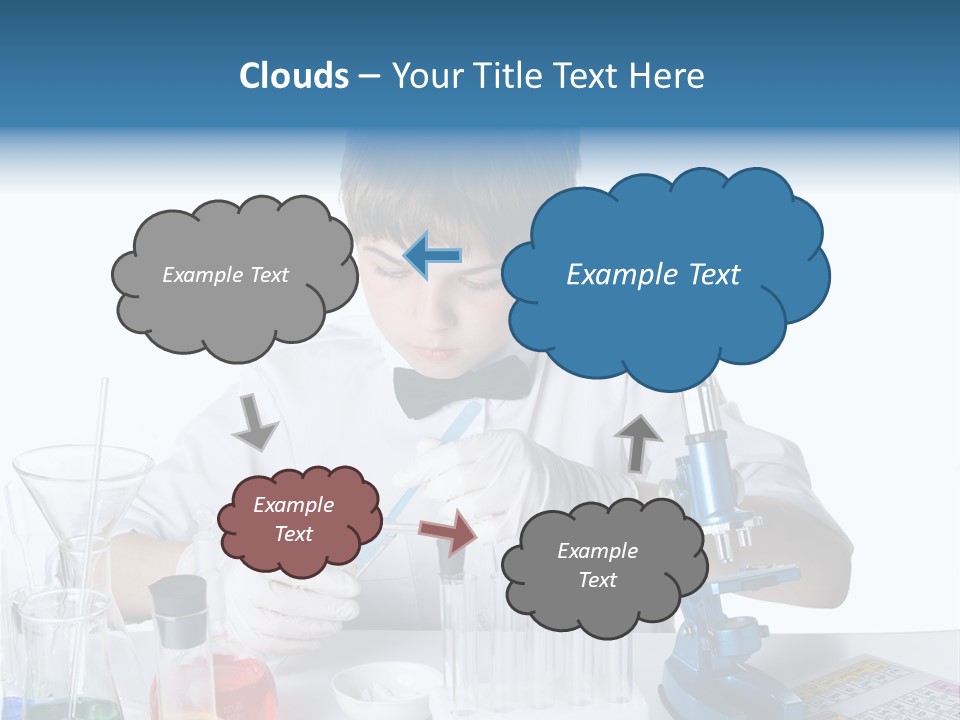 Clouds – Your Title Text Here

Example Text

Example Text

Example Text

Example Text